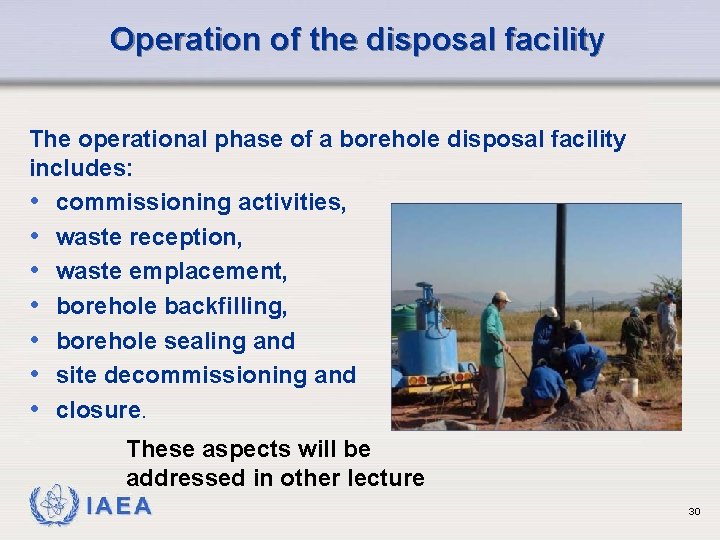 Operation of the disposal facility

The operational phase of a borehole disposal facility includes:

• commissioning activities,
• waste reception,
• waste emplacement,
• borehole backfilling,
• borehole sealing and
• site decommissioning and
• closure.

These aspects will be addressed in other lecture

IAEA

30